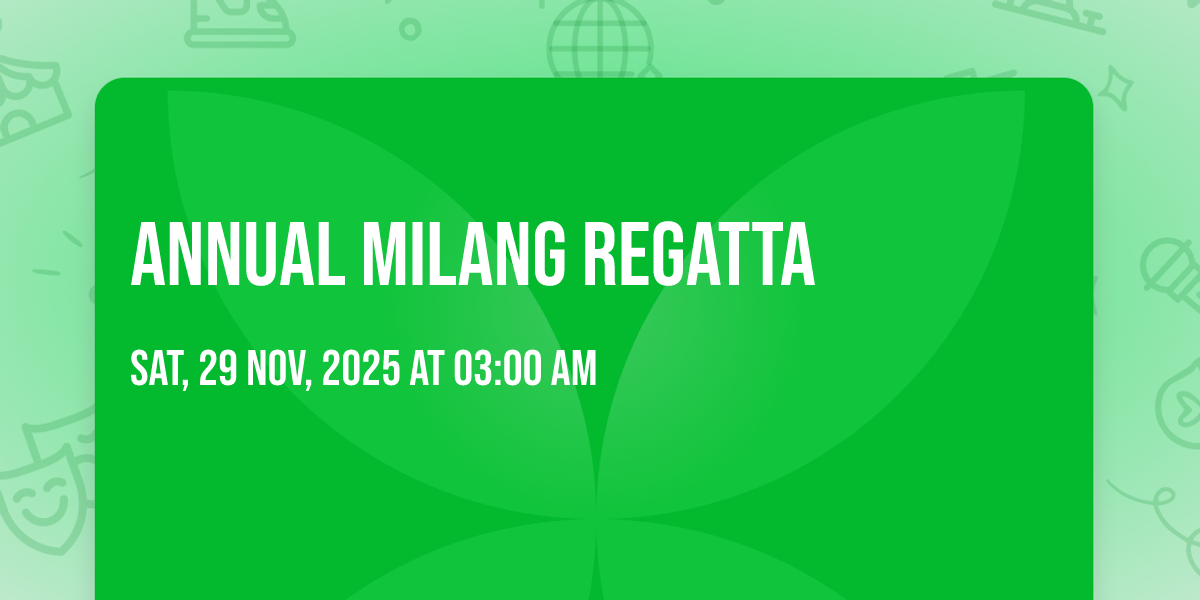 ANNUAL MILANG REGATTA

SAT, 29 NOV, 2025 AT 03:00 AM